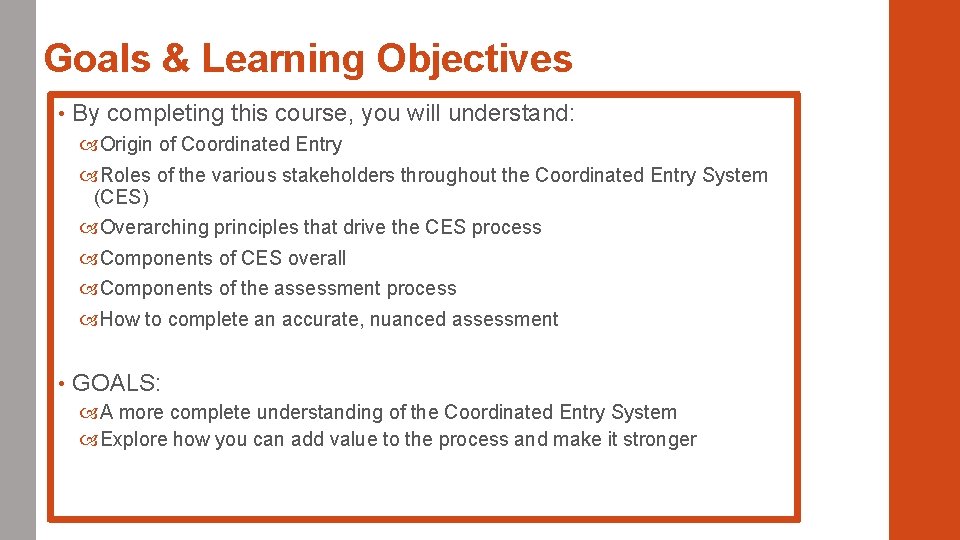 Goals & Learning Objectives

• By completing this course, you will understand:

Origin of Coordinated Entry

Roles of the various stakeholders throughout the Coordinated Entry System (CES)

Overarching principles that drive the CES process

Components of CES overall

Components of the assessment process

How to complete an accurate, nuanced assessment

• GOALS:

A more complete understanding of the Coordinated Entry System

Explore how you can add value to the process and make it stronger